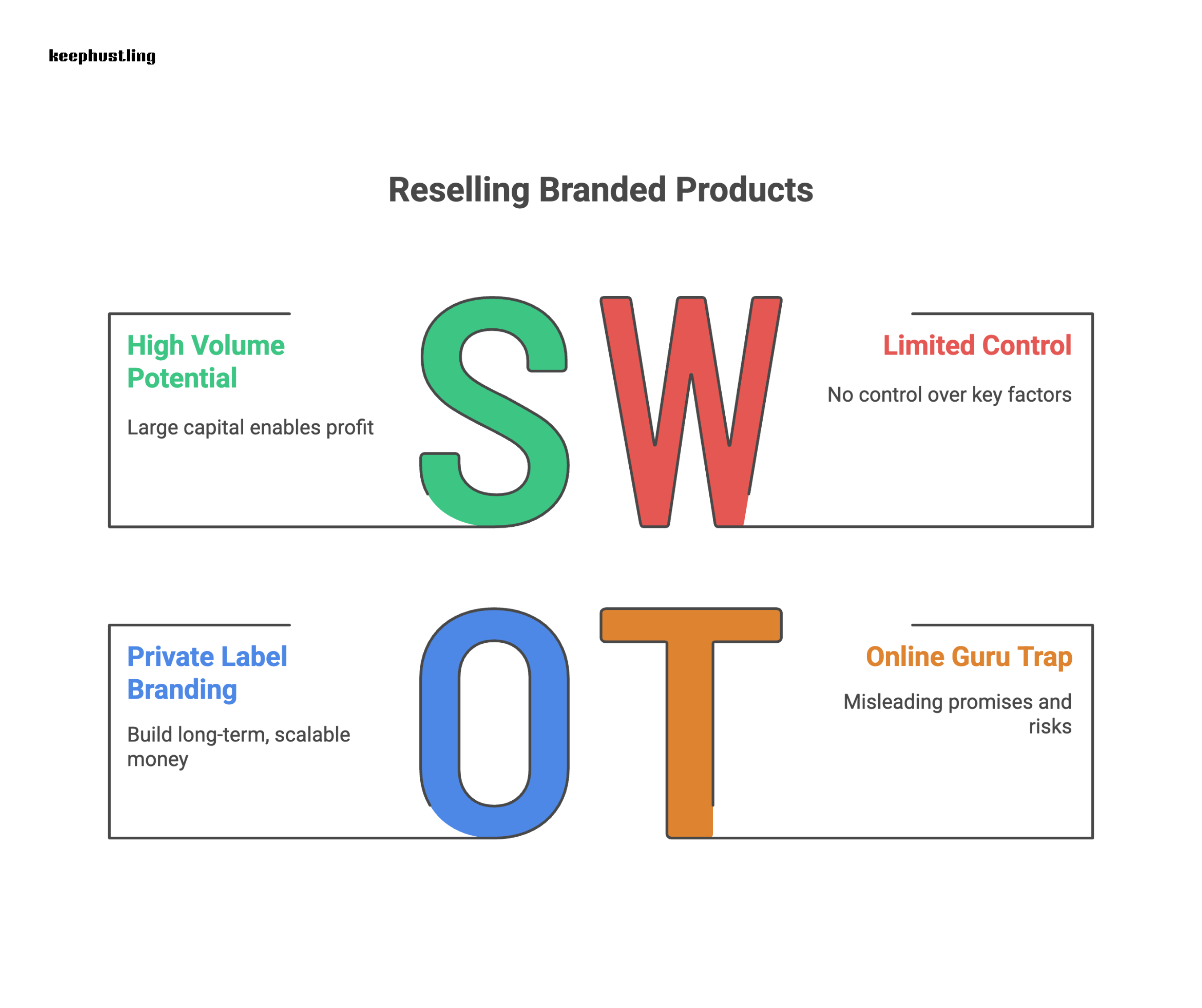 keephustling

Reselling Branded Products

High Volume Potential

Large capital enables profit

S

W

Limited Control

No control over key factors

Private Label Branding

Build long-term, scalable money

O

T

Online Guru Trap

Misleading promises and risks